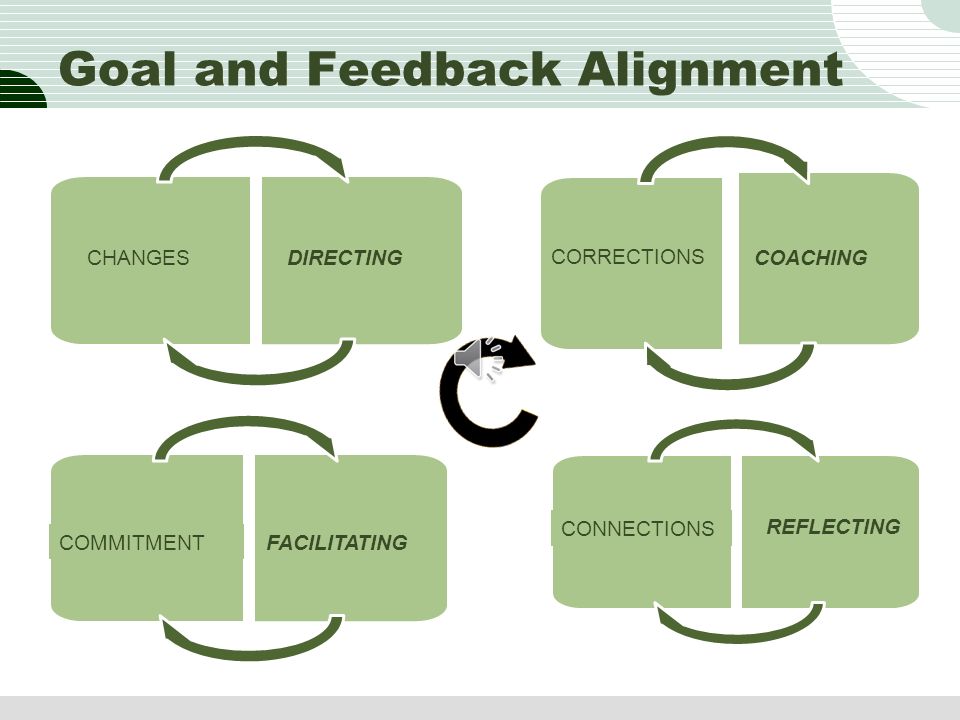 Goal and Feedback Alignment

CHANGES

DIRECTING

CORRECTIONS

COACHING

COMMITMENT

FACILITATING

CONNECTIONS

REFLECTING